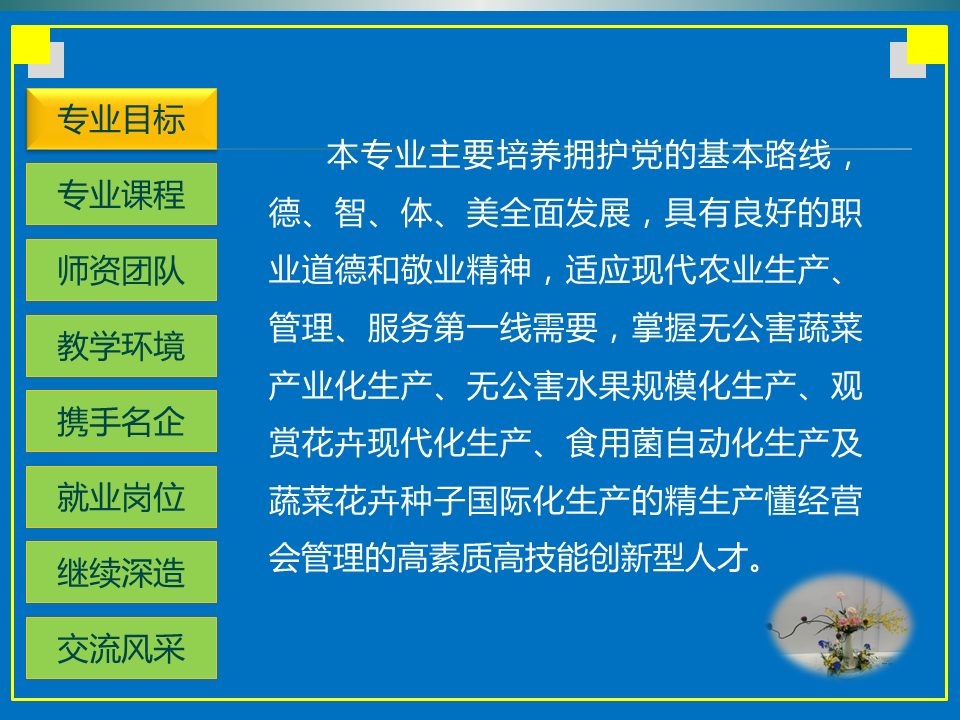 专业目标

专业课程

师资团队

教学环境

携手名企

就业岗位

继续深造

交流风采

本专业主要培养拥护党的基本路线，德、智、体、美全面发展，具有良好的职业道德和敬业精神，适应现代农业生产、管理、服务第一线需要，掌握无公害蔬菜产业化生产、无公害水果规模化生产、观赏花卉现代化生产、食用菌自动化生产及蔬菜花卉种子国际化生产的精生产懂经营会管理的高素质高技能创新型人才。